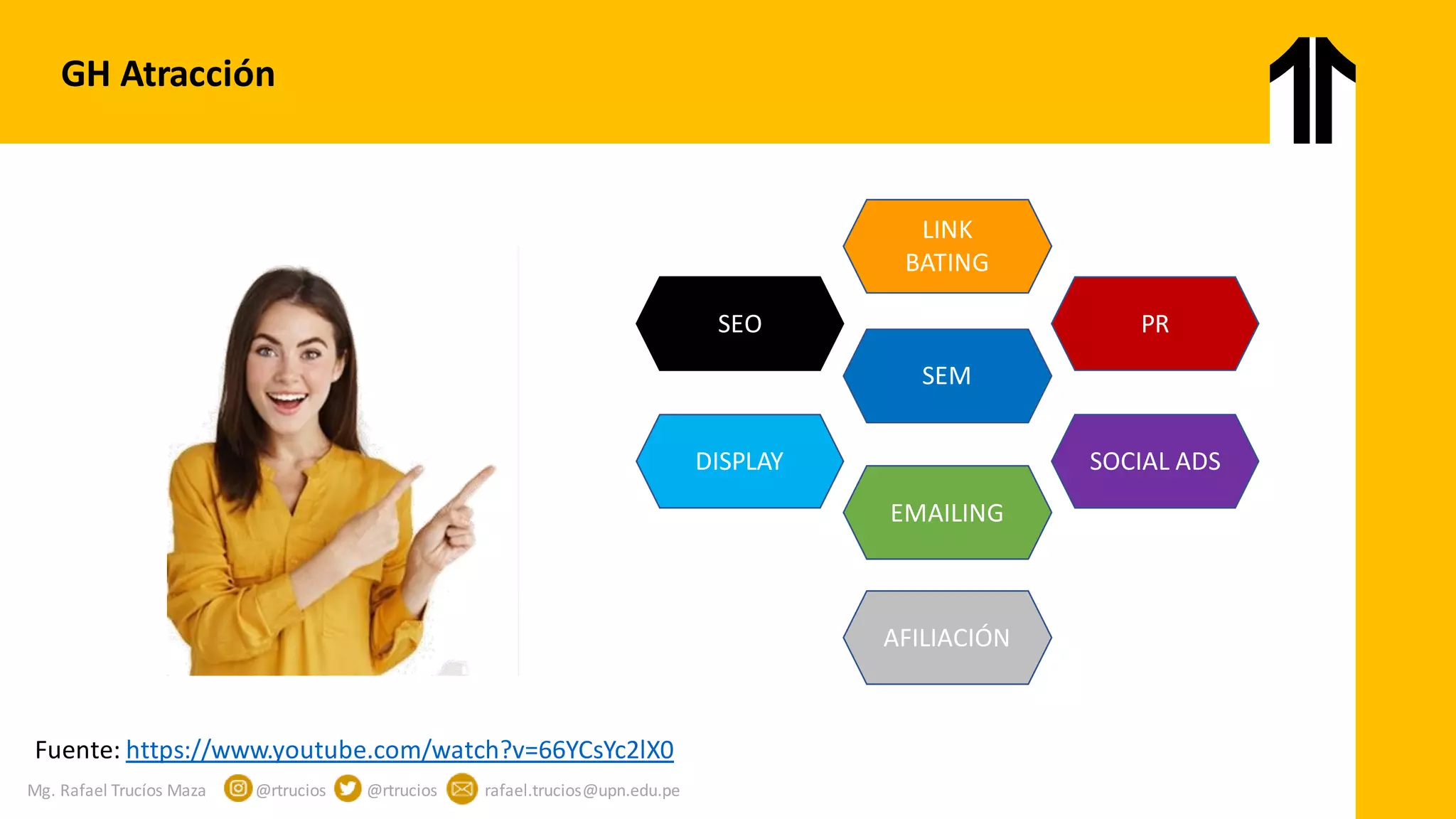 GH Atracción

LINK BATING

SEO

PR

SEM

DISPLAY

SOCIAL ADS

EMAILING

AFILIACIÓN

Fuente: https://www.youtube.com/watch?v=66YCsYc2lX0

Mg. Rafael Trucíos Maza @rtrucios @rtrucios rafael.trucios@upn.edu.pe